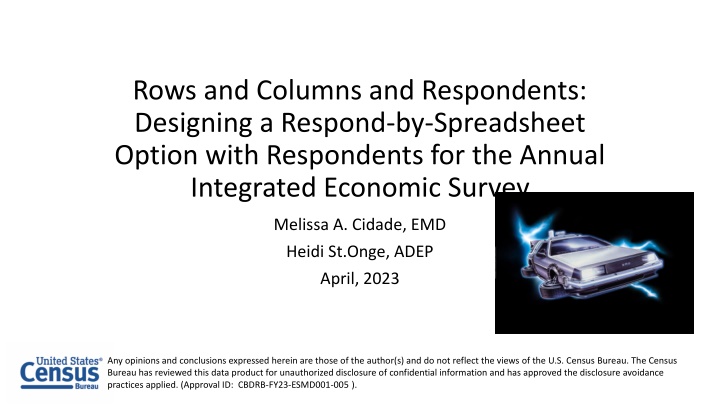 Rows and Columns and Respondents: Designing a Respond-by-Spreadsheet Option with Respondents for the Annual Integrated Economic Survey

Melissa A. Cidade, EMD
Heidi St.Onge, ADEP
April, 2023

United States® Census Bureau

Any opinions and conclusions expressed herein are those of the author(s) and do not reflect the views of the U.S. Census Bureau. The Census Bureau has reviewed this data product for unauthorized disclosure of confidential information and has approved the disclosure avoidance practices applied. (Approval ID: CBDRB-FY23-ESMD001-005 ).